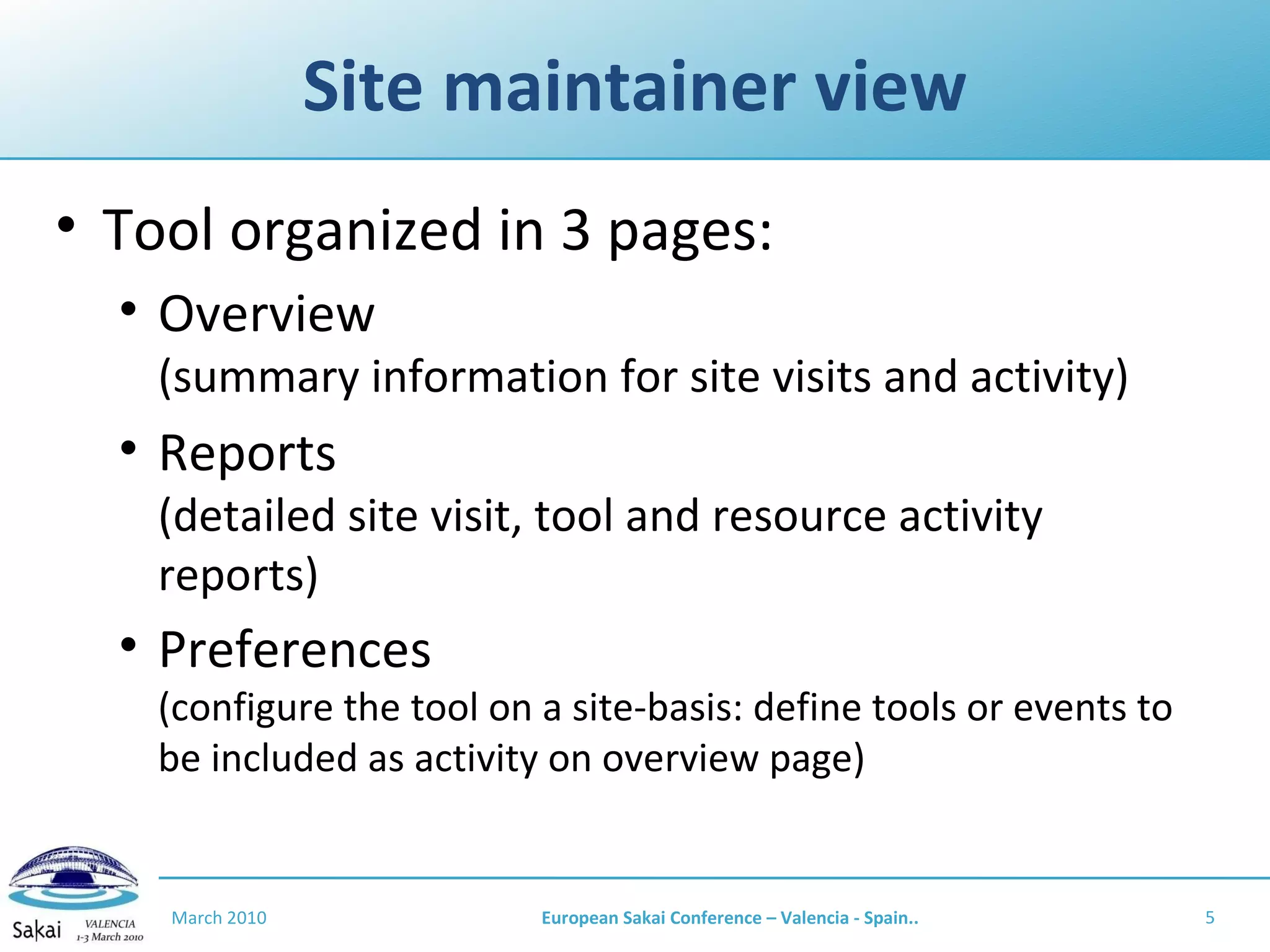 Site maintainer view

• Tool organized in 3 pages:

• Overview
(summary information for site visits and activity)

• Reports
(detailed site visit, tool and resource activity reports)

• Preferences
(configure the tool on a site-basis: define tools or events to be included as activity on overview page)

Sakai VALENCIA 1-3 March 2010

March 2010

European Sakai Conference – Valencia - Spain..

5